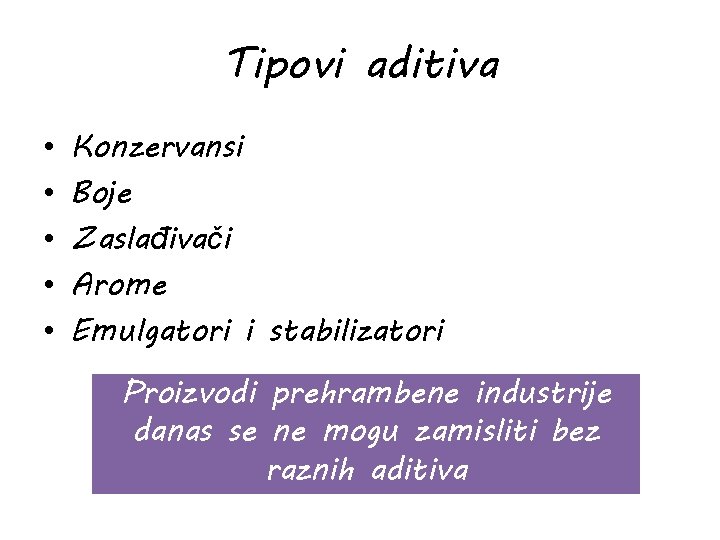 Tipovi aditiva

• Konzervansi
• Boje
• Zaslađivači
• Arome
• Emulgatori i stabilizatori

Proizvodi prehrambene industrije danas se ne mogu zamisliti bez raznih aditiva